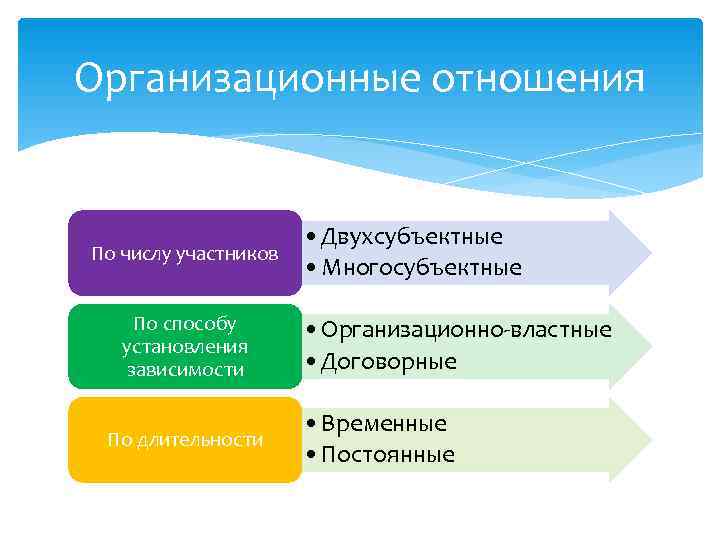 Организационные отношения

По числу участников

• Двухсубъектные
• Многосубъектные

По способу установления зависимости

• Организационно-властные
• Договорные

По длительности

• Временные
• Постоянные